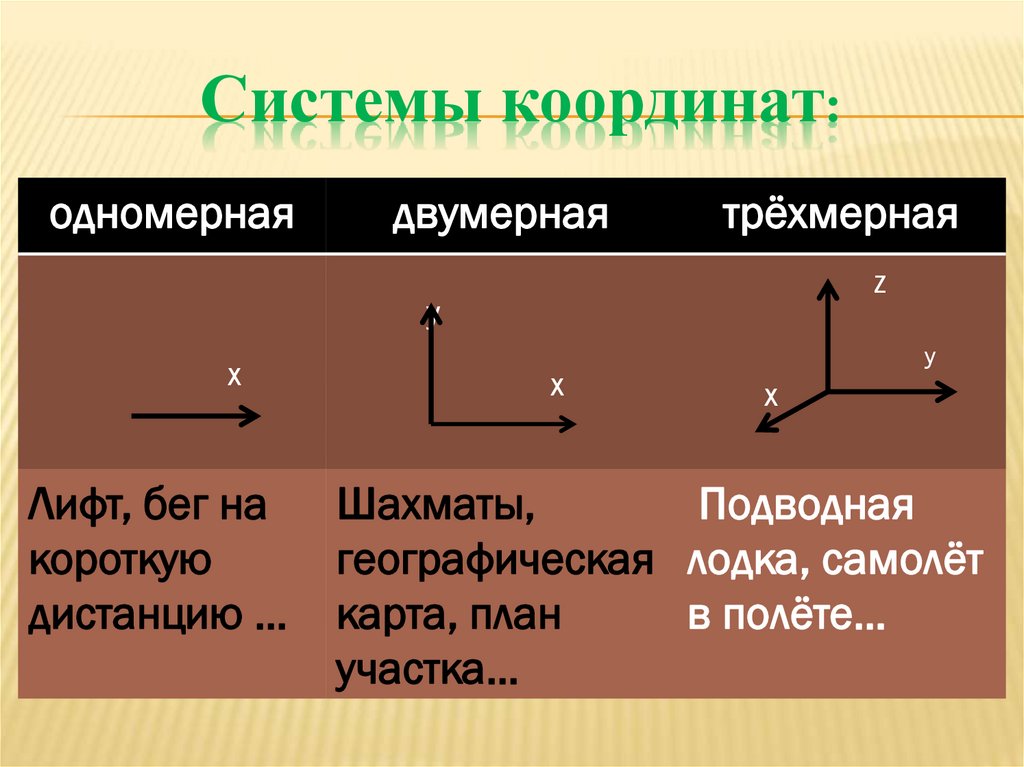 Системы координат:

| одномерная | двумерная | трёхмерная |
|---|---|---|
| x | y x | z y x |
| Лифт, бег на короткую дистанцию … | Шахматы, географическая карта, план участка… | Подводная лодка, самолёт в полёте… |